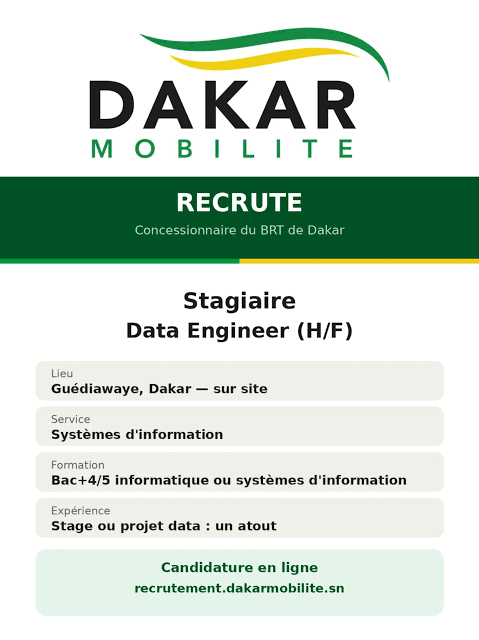 DAKAR
MOBILITE

RECRUTE
Concessionnaire du BRT de Dakar

Stagiaire
Data Engineer (H/F)

Lieu
Guédiawaye, Dakar — sur site

Service
Systèmes d'information

Formation
Bac+4/5 informatique ou systèmes d'information

Expérience
Stage ou projet data : un atout

Candidature en ligne
recrutement.dakarmobilite.sn